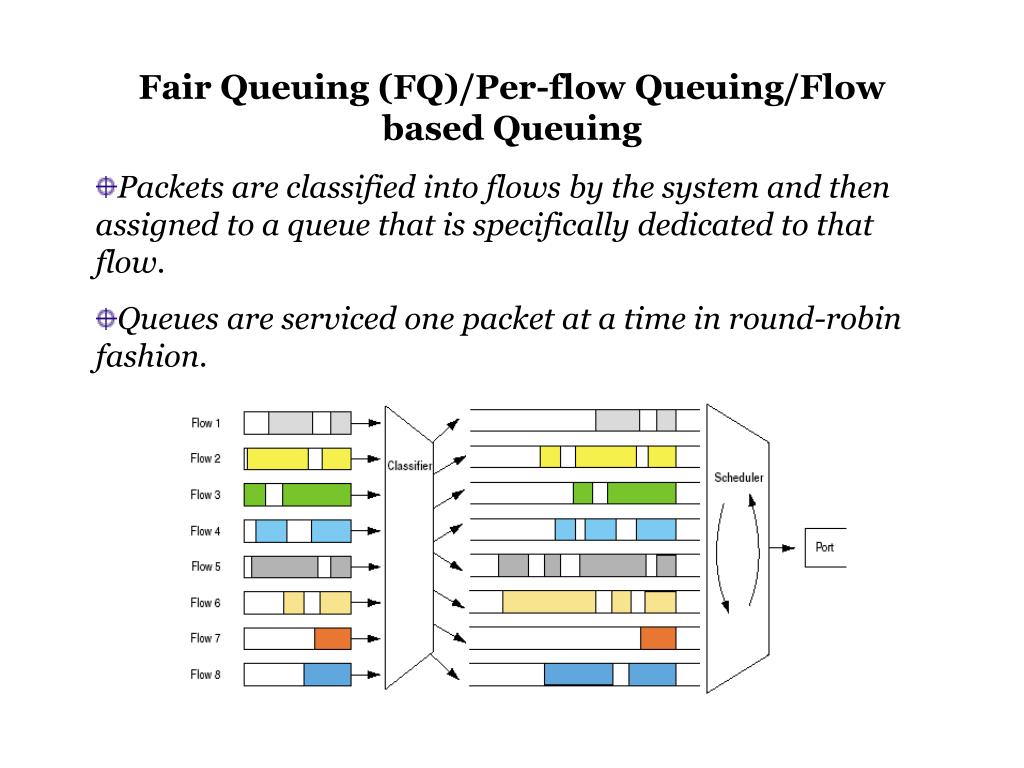 Fair Queuing (FQ)/Per-flow Queuing/Flow based Queuing

Packets are classified into flows by the system and then assigned to a queue that is specifically dedicated to that flow.

Queues are serviced one packet at a time in round-robin fashion.

Flow 1
Flow 2
Flow 3
Flow 4
Flow 5
Flow 6
Flow 7
Flow 8
Classifier
Scheduler
Port